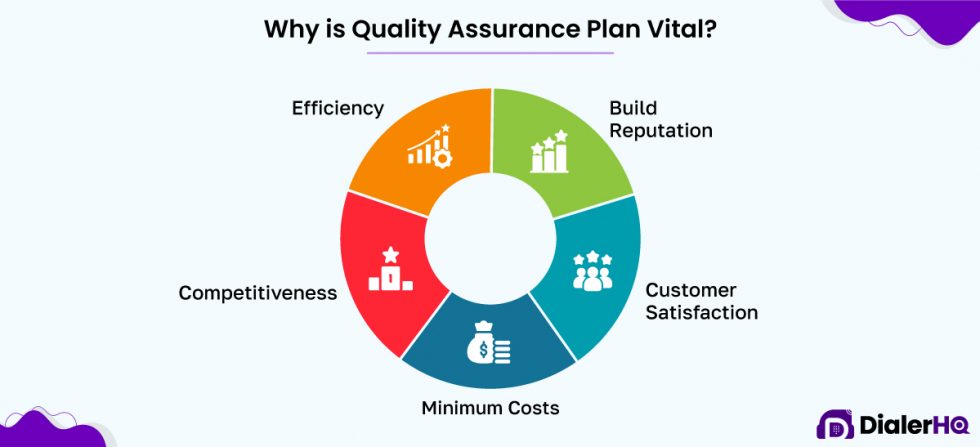 Why is Quality Assurance Plan Vital?

Efficiency

Build Reputation

Customer Satisfaction

Minimum Costs

Competitiveness

DialerHQ